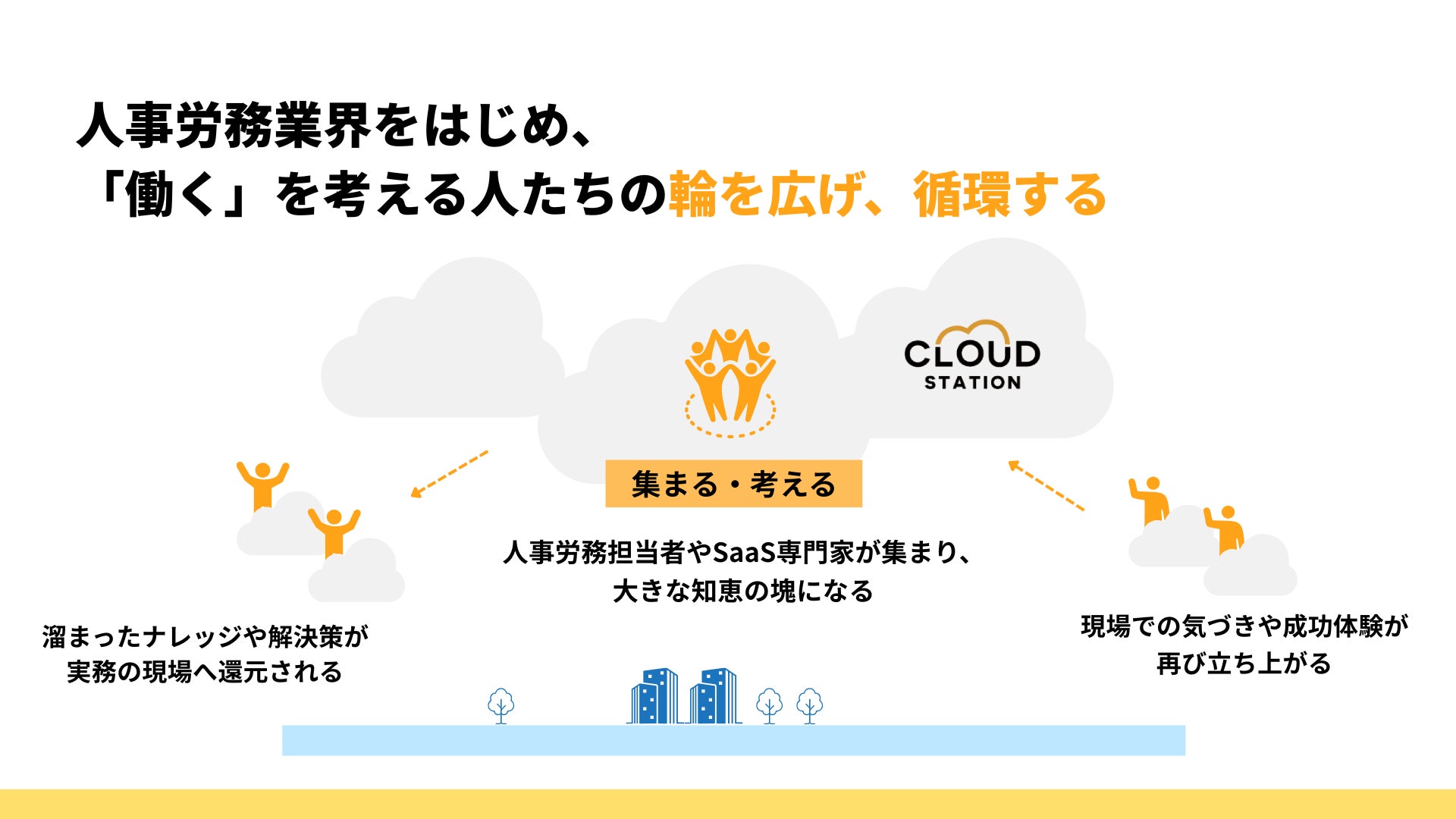 人事労務業界をはじめ、
「働く」を考える人たちの輪を広げ、循環する

CLOUD
STATION

集まる・考える

人事労務担当者やSaaS専門家が集まり、
大きな知恵の塊になる

溜まったナレッジや解決策が
実務の現場へ還元される

現場での気づきや成功体験が
再び立ち上がる